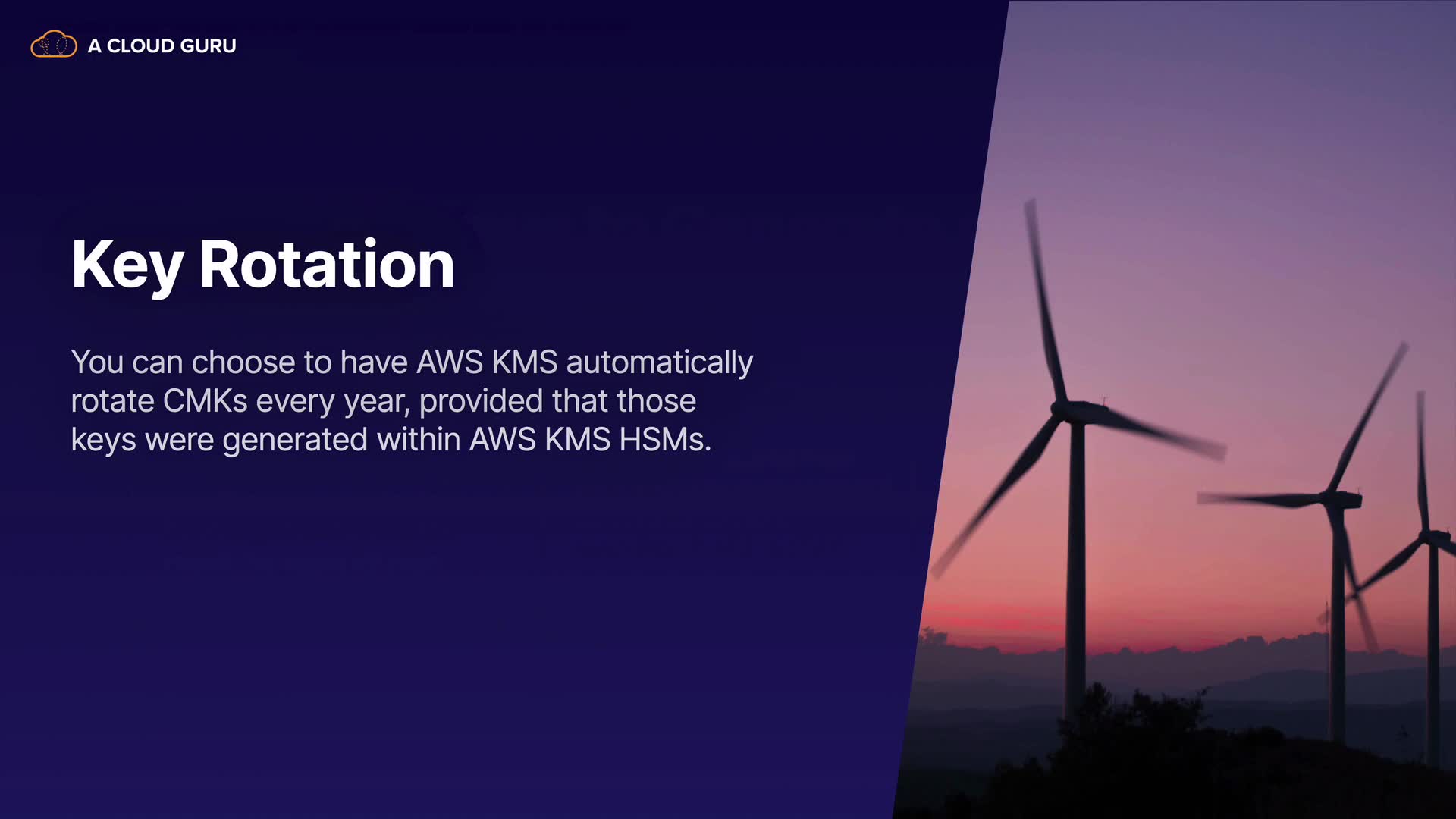 A CLOUD GURU

Key Rotation

You can choose to have AWS KMS automatically rotate CMKs every year, provided that those keys were generated within AWS KMS HSMs.